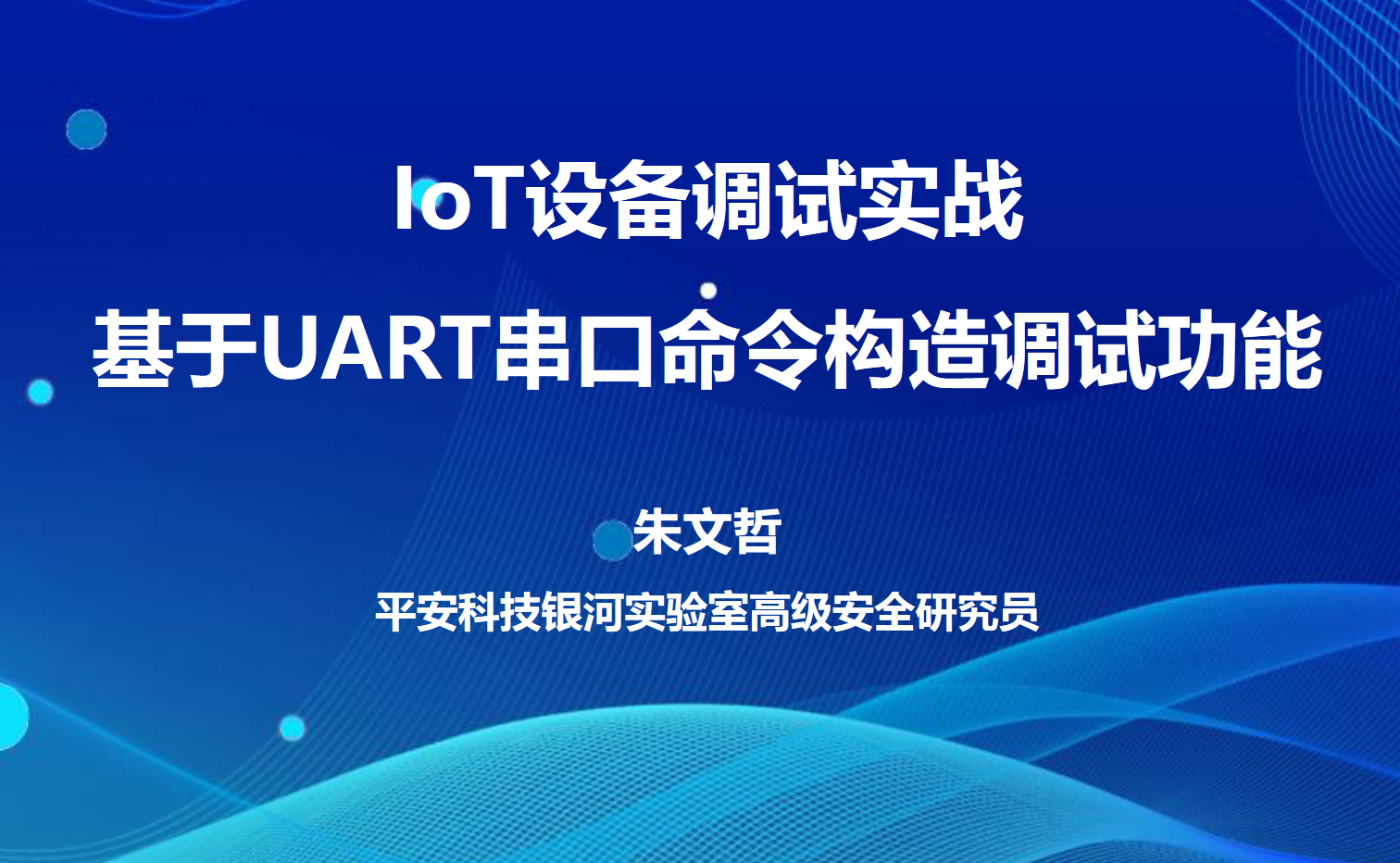 IoT设备调试实战
基于UART串口命令构造调试功能

朱文哲

平安科技银河实验室高级安全研究员